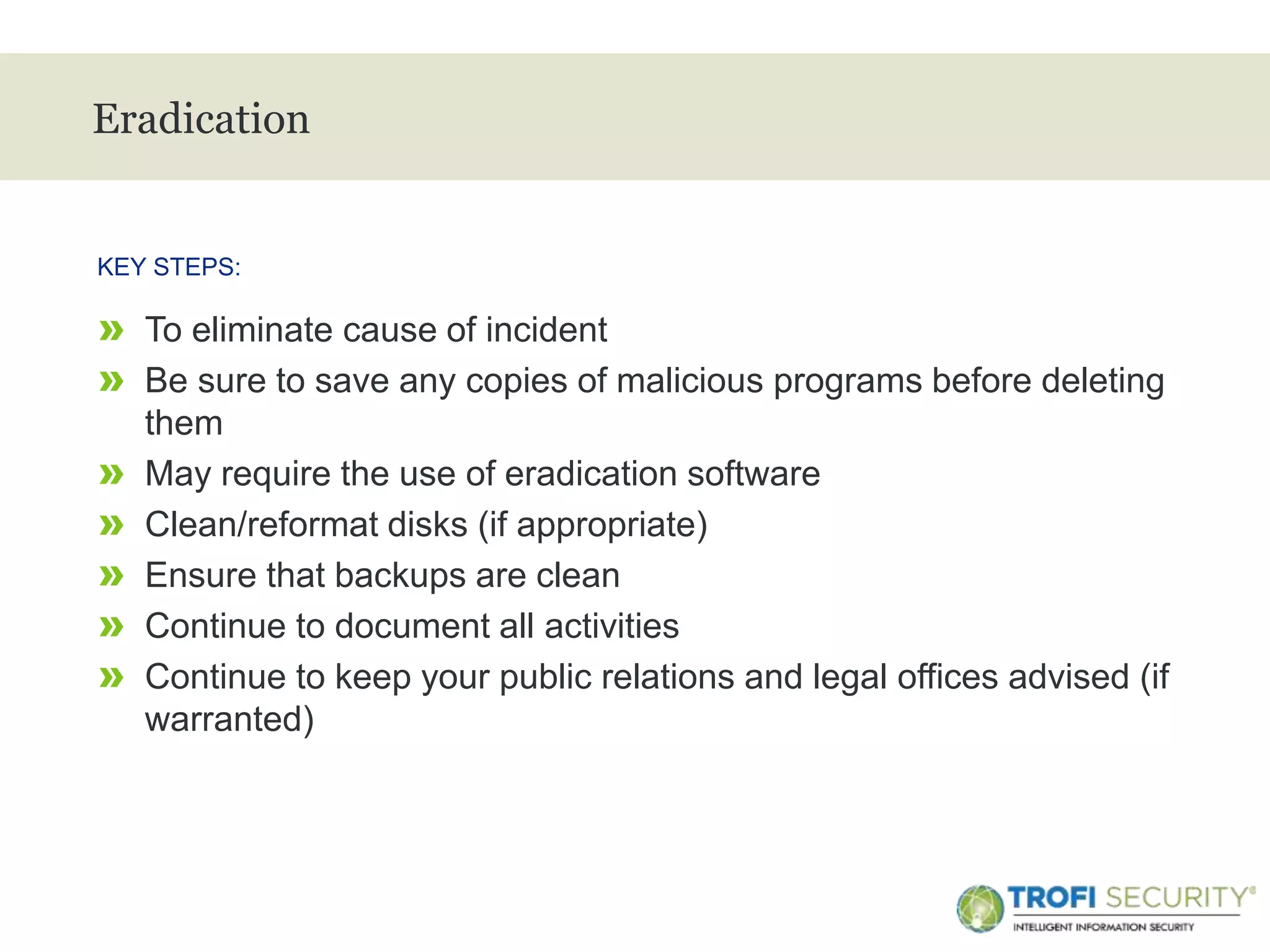 Eradication

KEY STEPS:

» To eliminate cause of incident
» Be sure to save any copies of malicious programs before deleting them
» May require the use of eradication software
» Clean/reformat disks (if appropriate)
» Ensure that backups are clean
» Continue to document all activities
» Continue to keep your public relations and legal offices advised (if warranted)

TROFI SECURITY®
INTELLIGENT INFORMATION SECURITY